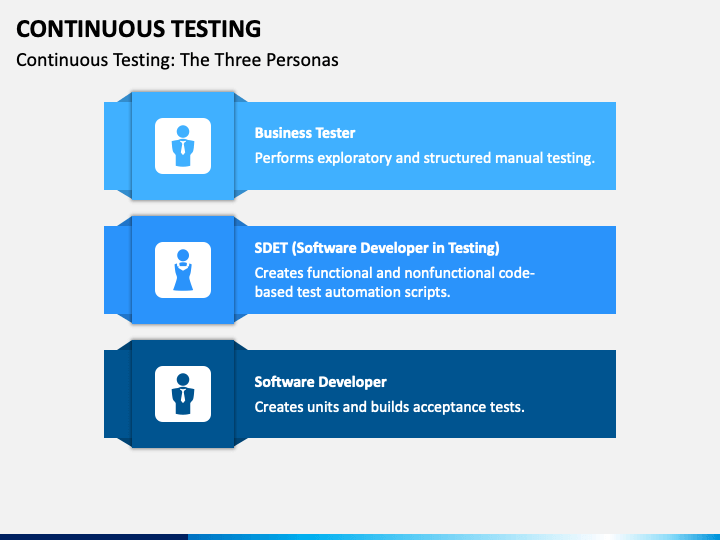 CONTINUOUS TESTING
Continuous Testing: The Three Personas

Business Tester
Performs exploratory and structured manual testing.

SDET (Software Developer in Testing)
Creates functional and nonfunctional code-based test automation scripts.

Software Developer
Creates units and builds acceptance tests.